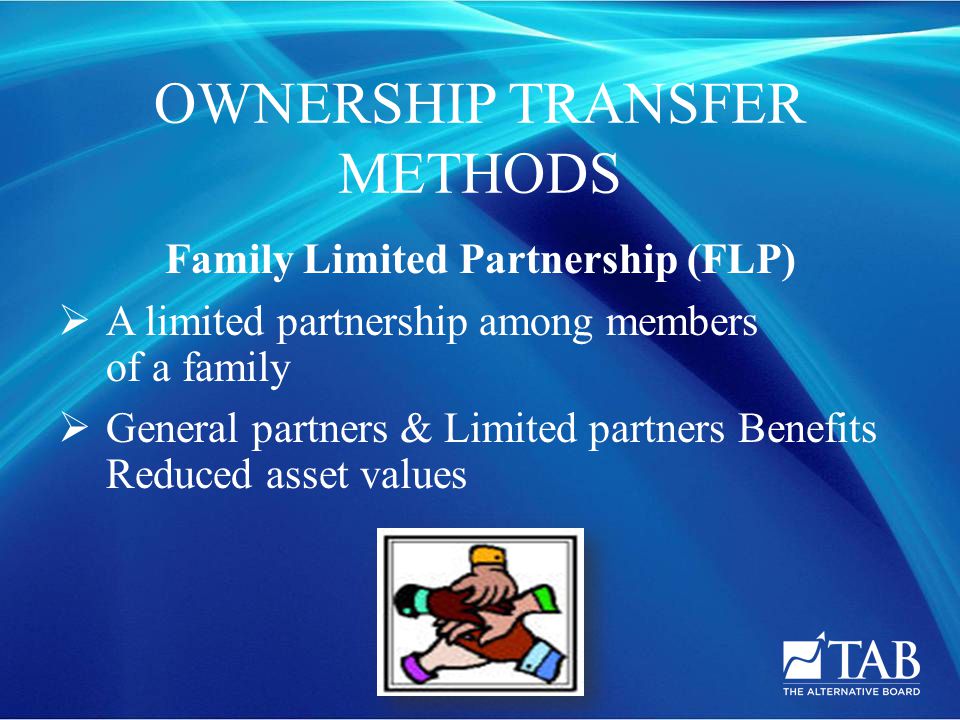 OWNERSHIP TRANSFER METHODS

Family Limited Partnership (FLP)

➢ A limited partnership among members of a family

➢ General partners & Limited partners Benefits Reduced asset values

TAB
THE ALTERNATIVE BOARD